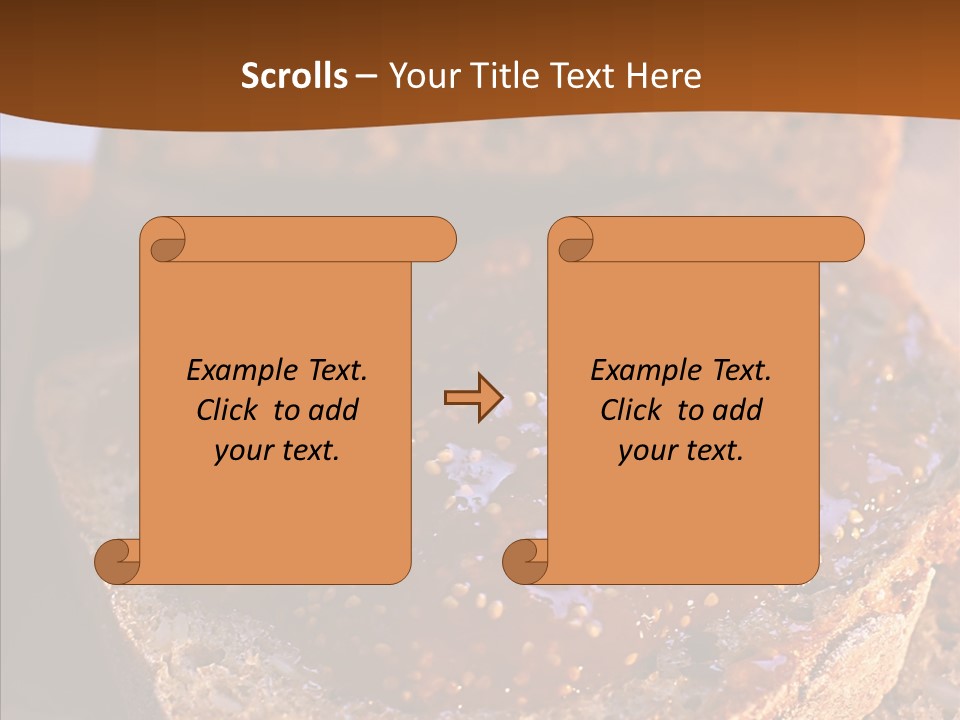 Scrolls – Your Title Text Here

Example Text. Click to add your text.

Example Text. Click to add your text.